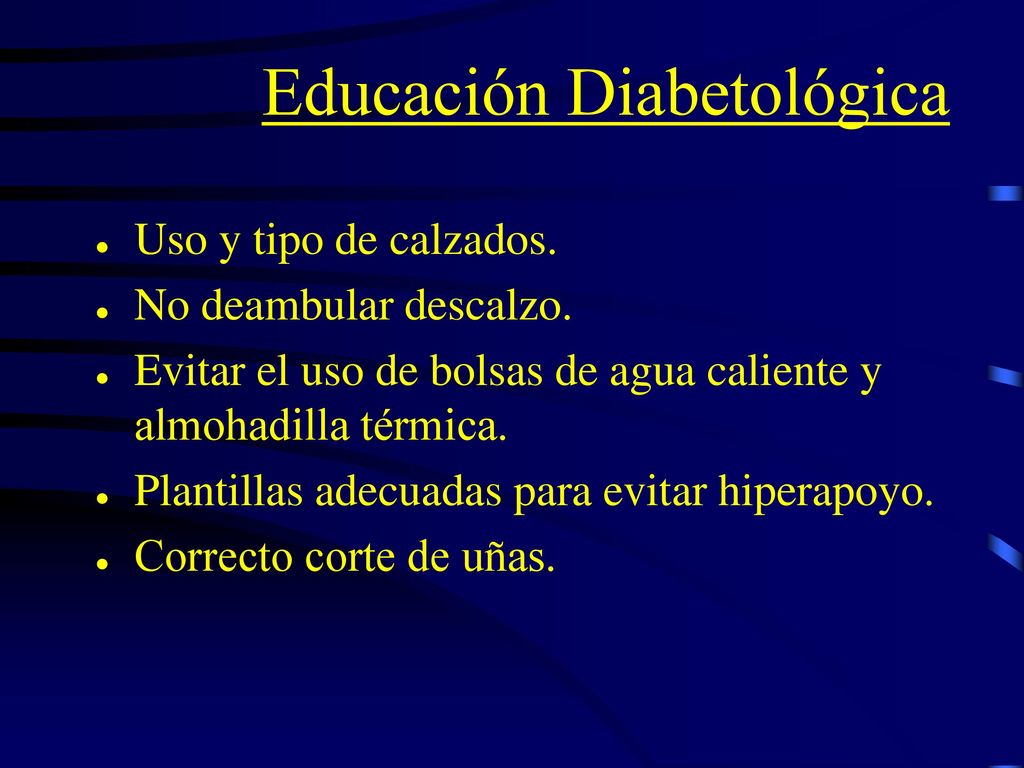 Educación Diabetológica

- Uso y tipo de calzados.
- No deambular descalzo.
- Evitar el uso de bolsas de agua caliente y almohadilla térmica.
- Plantillas adecuadas para evitar hiperapoyo.
- Correcto corte de uñas.